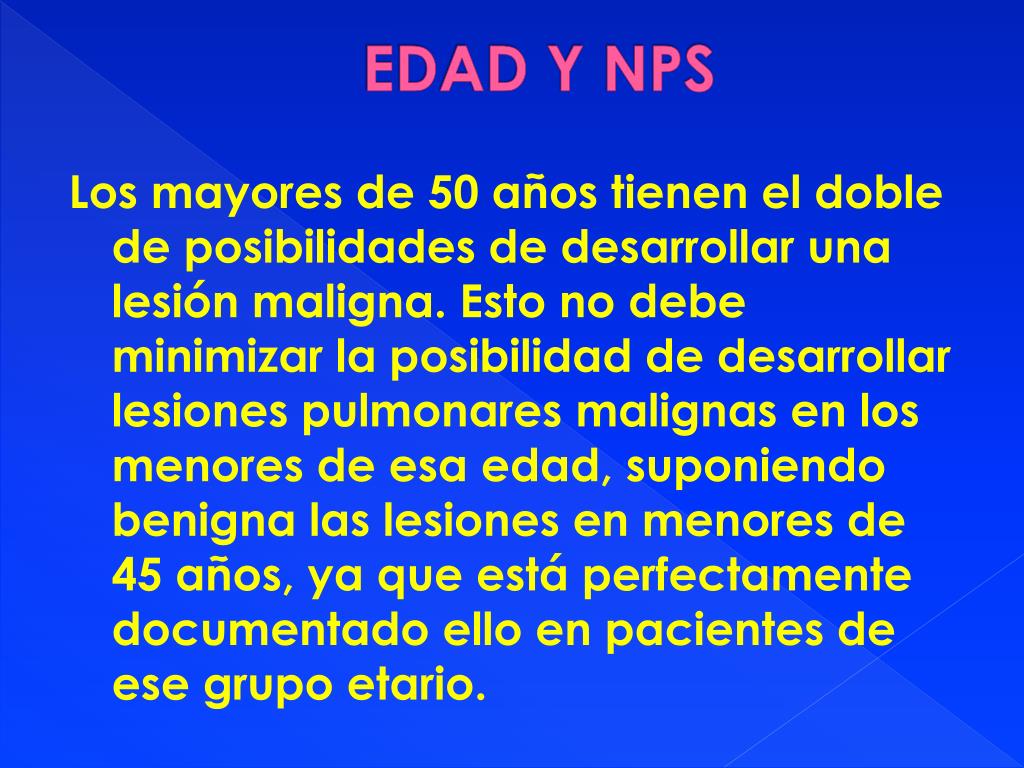 EDAD Y NPS

Los mayores de 50 años tienen el doble de posibilidades de desarrollar una lesión maligna. Esto no debe minimizar la posibilidad de desarrollar lesiones pulmonares malignas en los menores de esa edad, suponiendo benigna las lesiones en menores de 45 años, ya que está perfectamente documentado ello en pacientes de ese grupo etario.